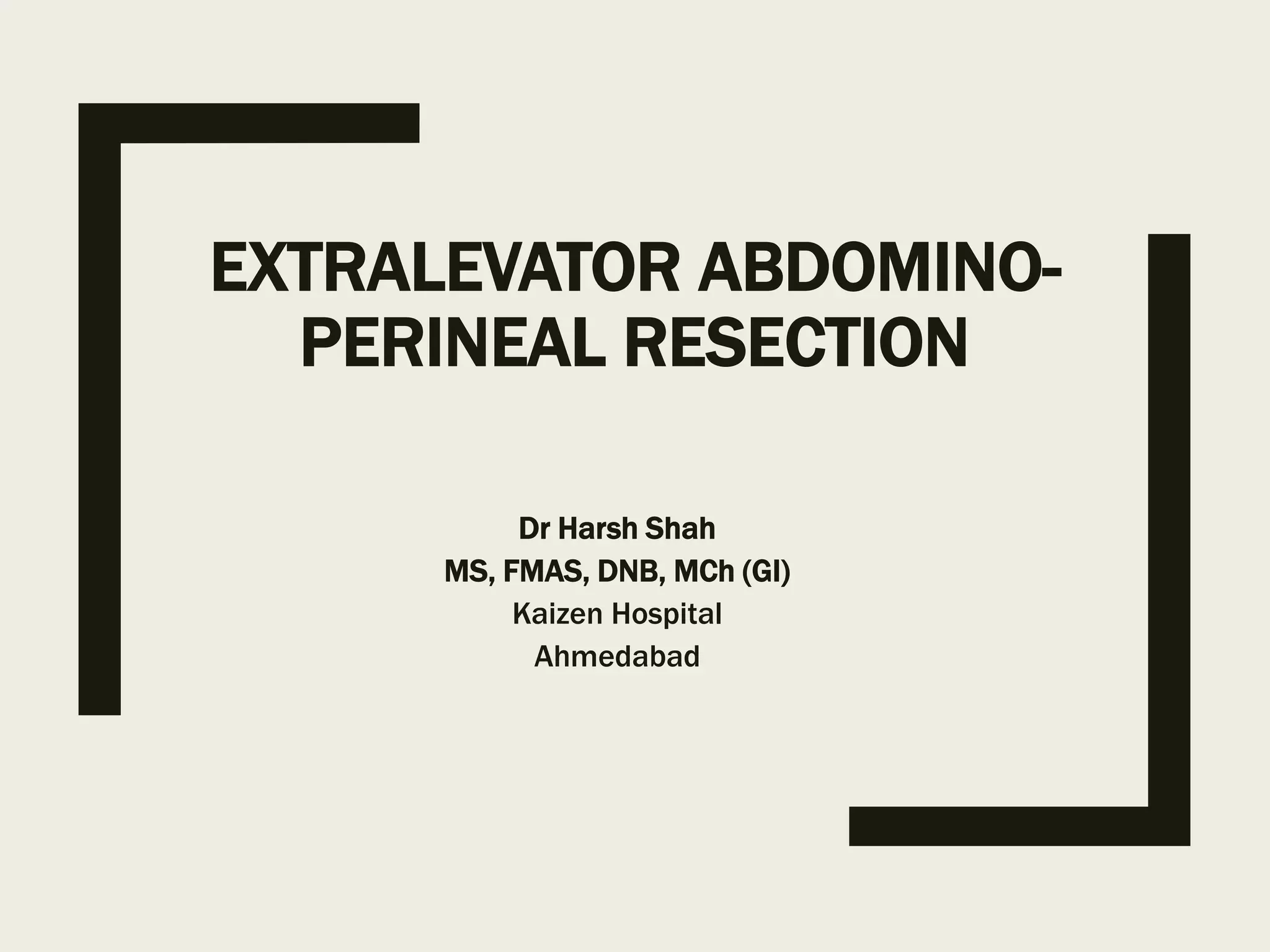 EXTRALEVATOR ABDOMINO-PERINEAL RESECTION

Dr Harsh Shah
MS, FMAS, DNB, MCh (GI)
Kaizen Hospital
Ahmedabad